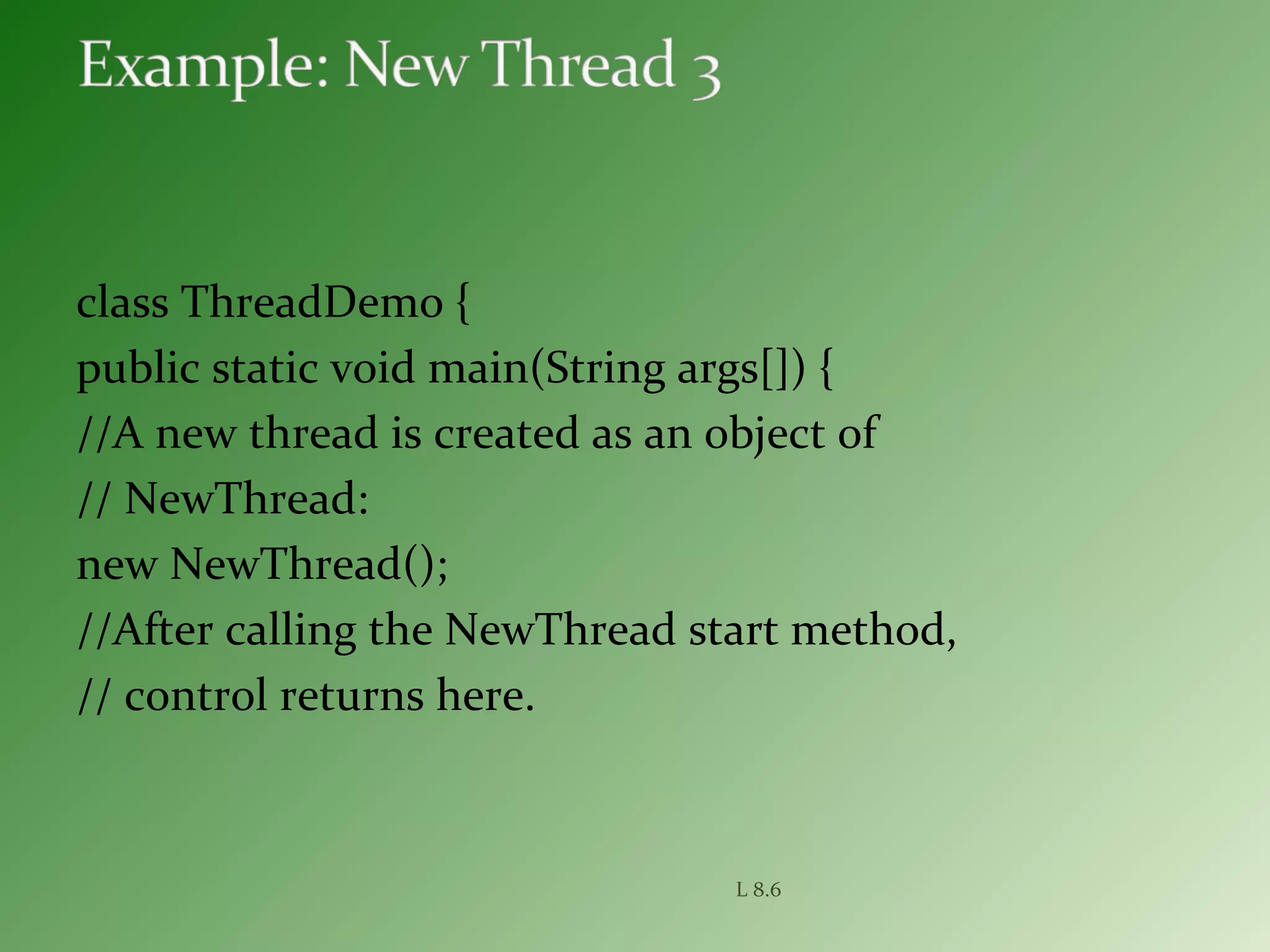 Example: New Thread 3

class ThreadDemo {
public static void main(String args[]) {
//A new thread is created as an object of
// NewThread:
new NewThread();
//After calling the NewThread start method,
// control returns here.

L 8.6